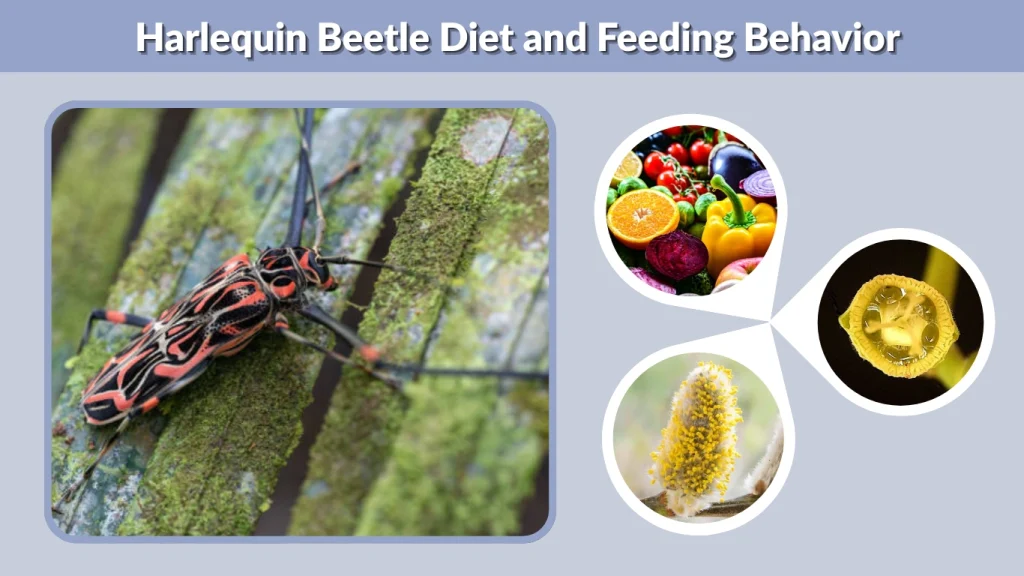 Harlequin Beetle Diet and Feeding Behavior